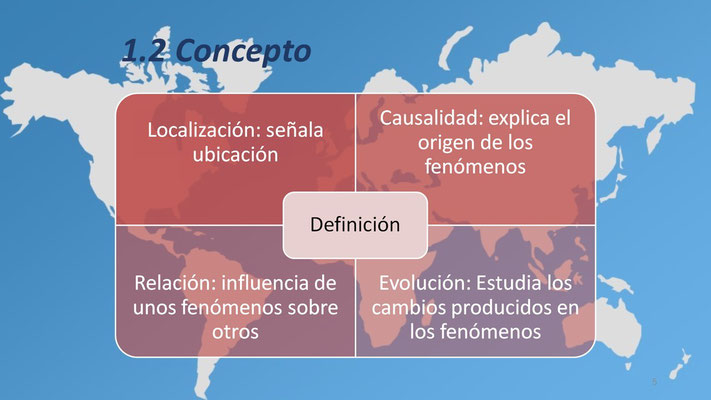 1.2 Concepto

Localización: señala ubicación

Causalidad: explica el origen de los fenómenos

Definición

Relación: influencia de unos fenómenos sobre otros

Evolución: Estudia los cambios producidos en los fenómenos

5